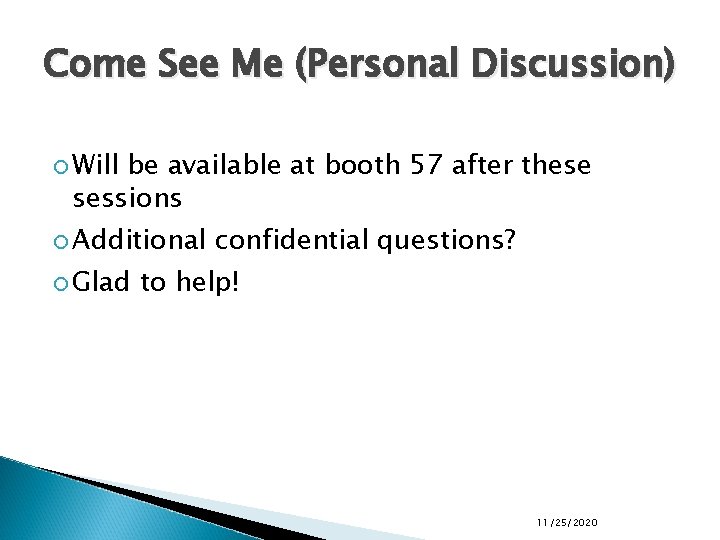 Come See Me (Personal Discussion)

Will be available at booth 57 after these sessions

Additional confidential questions?

Glad to help!

11/25/2020